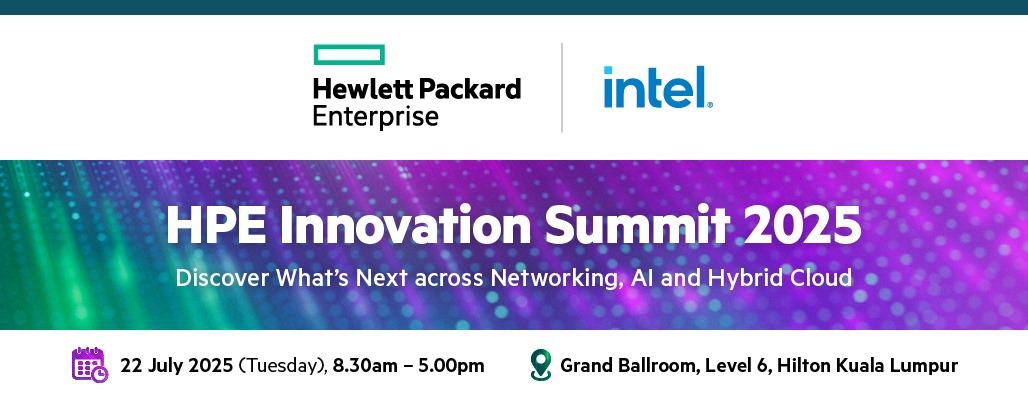 Hewlett Packard Enterprise

intel.

HPE Innovation Summit 2025

Discover What's Next across Networking, AI and Hybrid Cloud

22 July 2025 (Tuesday), 8.30am – 5.00pm

Grand Ballroom, Level 6, Hilton Kuala Lumpur